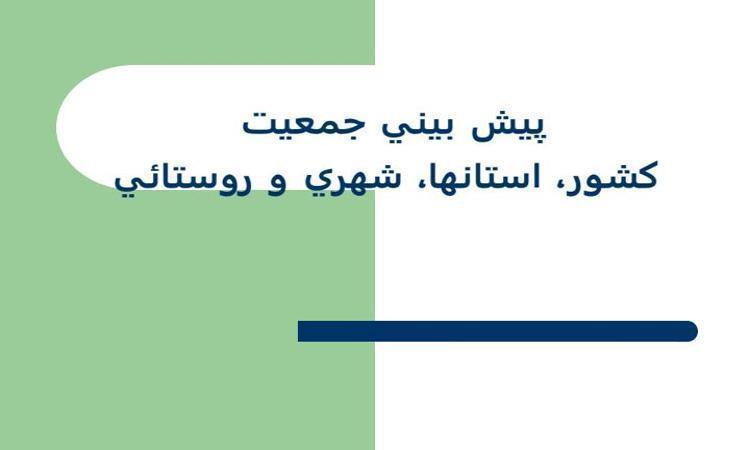 پيش بيني جمعيت
كشور، استانها، شهري و روستائي